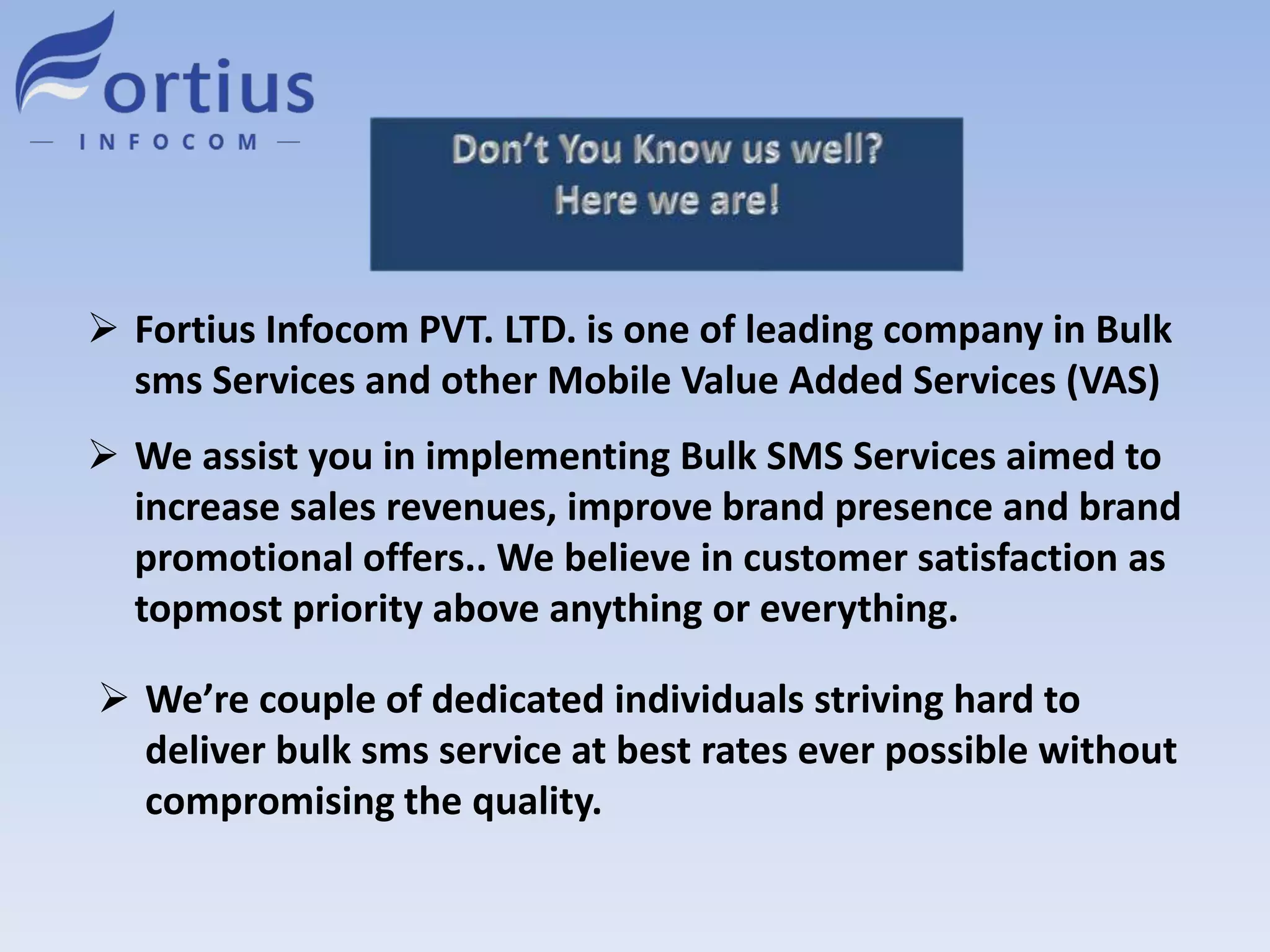 Fortius
— INFOCOM —

Don't You Know us well?
Here we are!

➢ Fortius Infocom PVT. LTD. is one of leading company in Bulk sms Services and other Mobile Value Added Services (VAS)

➢ We assist you in implementing Bulk SMS Services aimed to increase sales revenues, improve brand presence and brand promotional offers.. We believe in customer satisfaction as topmost priority above anything or everything.

➢ We're couple of dedicated individuals striving hard to deliver bulk sms service at best rates ever possible without compromising the quality.